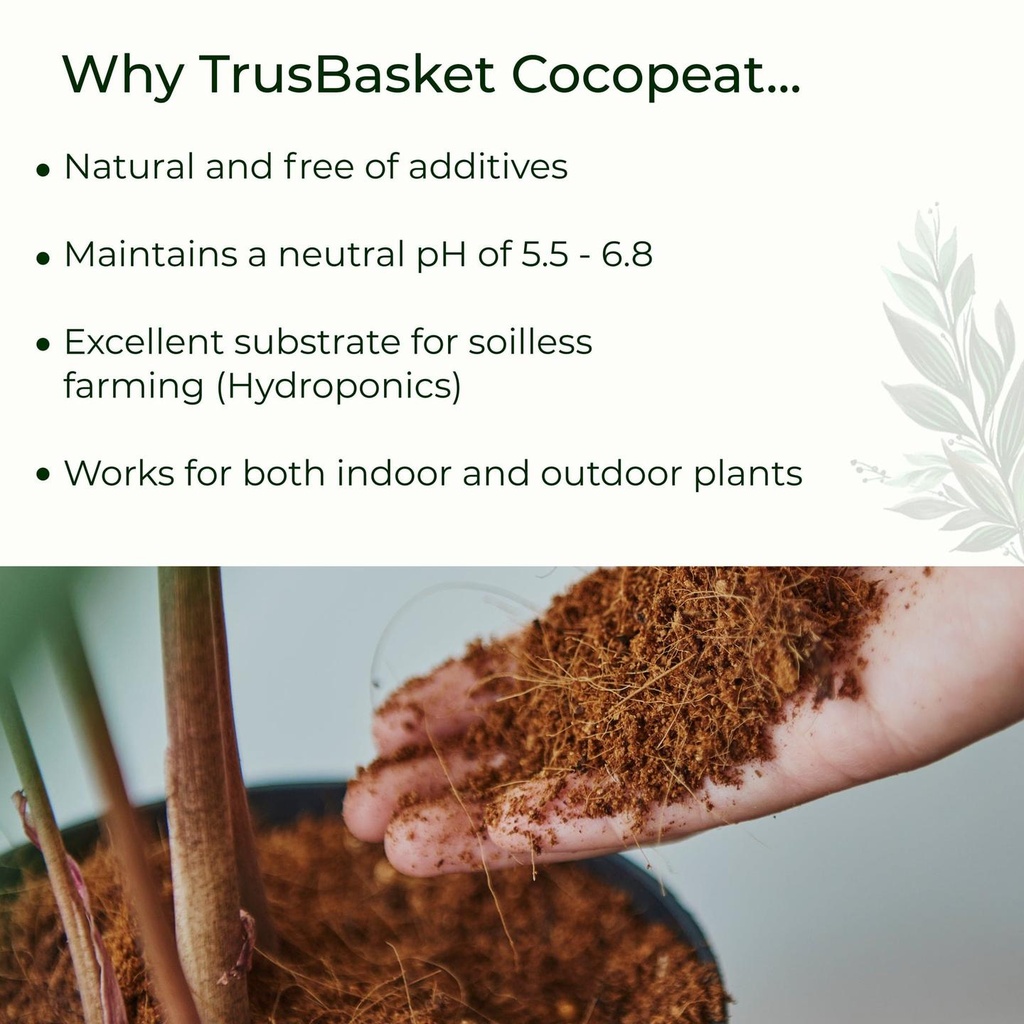 Why TrusBasket Cocopeat...

• Natural and free of additives

• Maintains a neutral pH of 5.5 - 6.8

• Excellent substrate for soilless farming (Hydroponics)

• Works for both indoor and outdoor plants